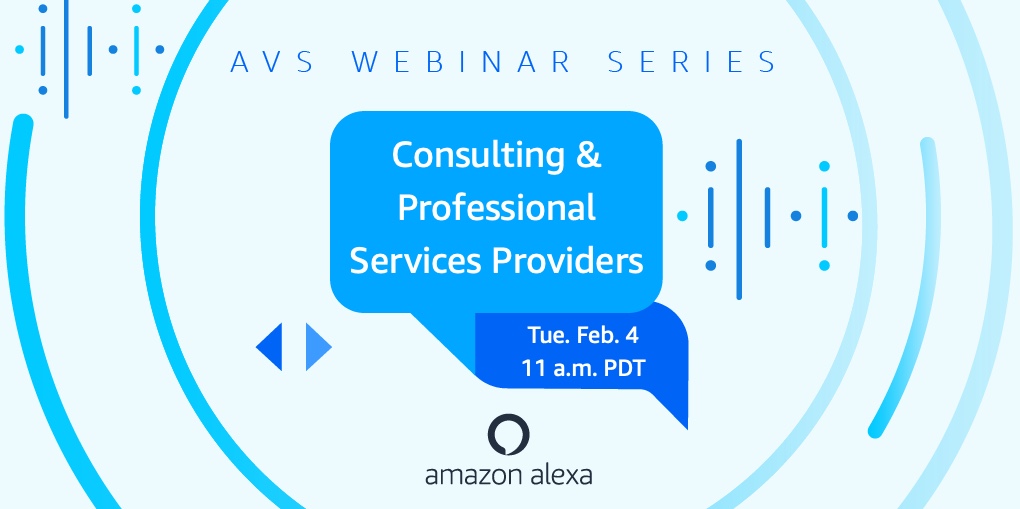 AVS WEBINAR SERIES

Consulting & Professional Services Providers

Tue. Feb. 4
11 a.m. PDT

amazon alexa